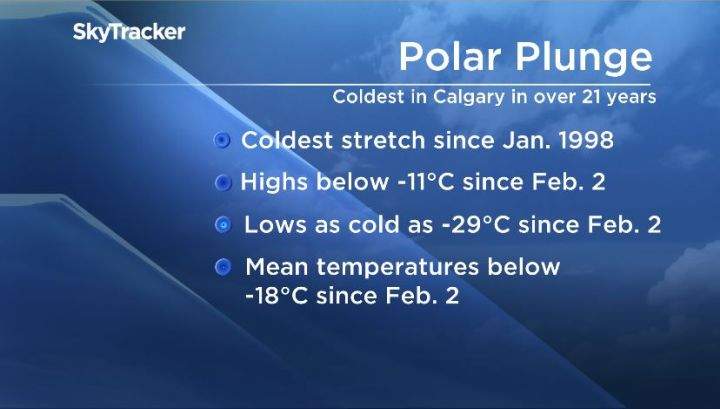 SkyTracker

Polar Plunge

Coldest in Calgary in over 21 years

Coldest stretch since Jan. 1998

Highs below -11°C since Feb. 2

Lows as cold as -29°C since Feb. 2

Mean temperatures below -18°C since Feb. 2